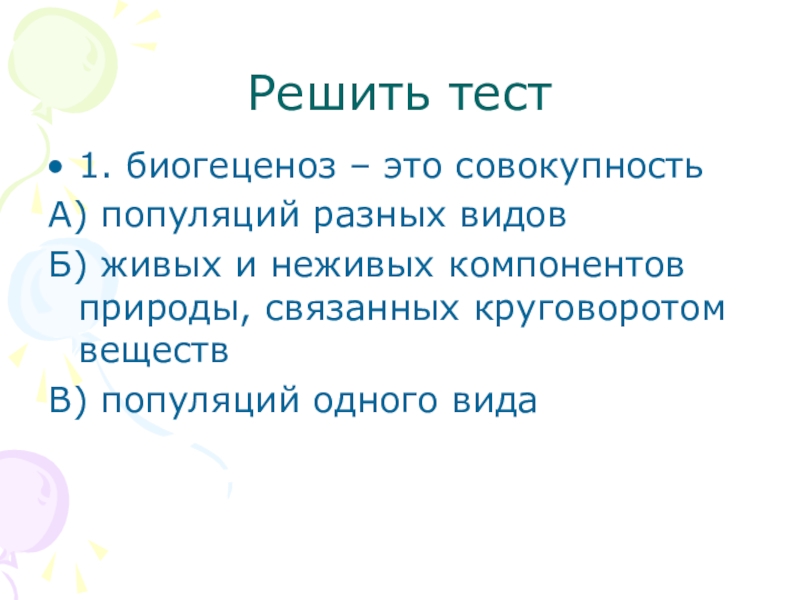 Решить тест

• 1. биогеценоз – это совокупность

А) популяций разных видов

Б) живых и неживых компонентов природы, связанных круговоротом веществ

В) популяций одного вида